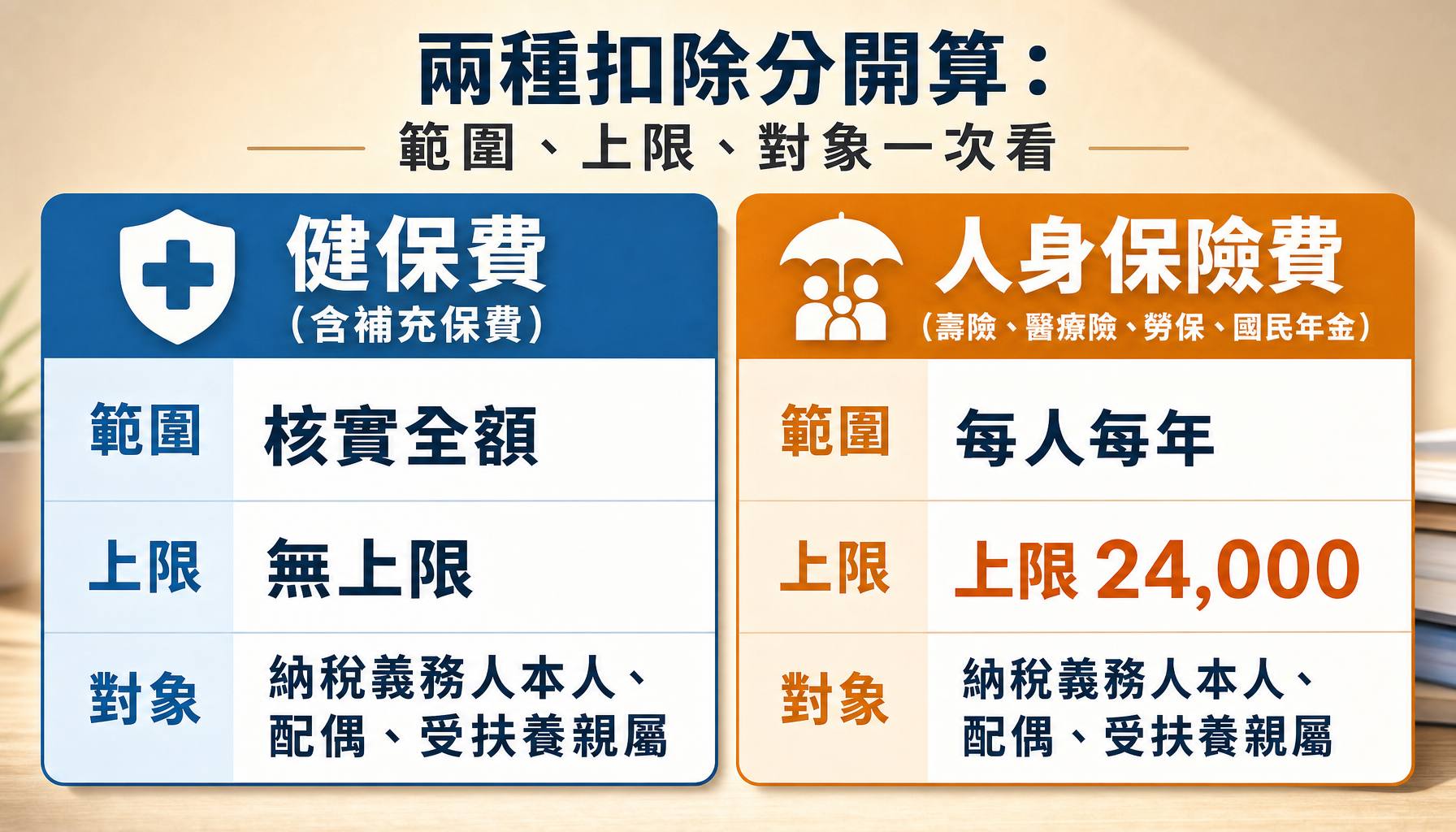 兩種扣除分開算：
範圍、上限、對象一次看

健保費
（含補充保費）

| 範圍 | 核實全額 |
|---|---|
| 上限 | 無上限 |
| 對象 | 納稅義務人本人、配偶、受扶養親屬 |

人身保險費
（壽險、醫療險、勞保、國民年金）

| 範圍 | 每人每年 |
|---|---|
| 上限 | 上限 24,000 |
| 對象 | 納稅義務人本人、配偶、受扶養親屬 |